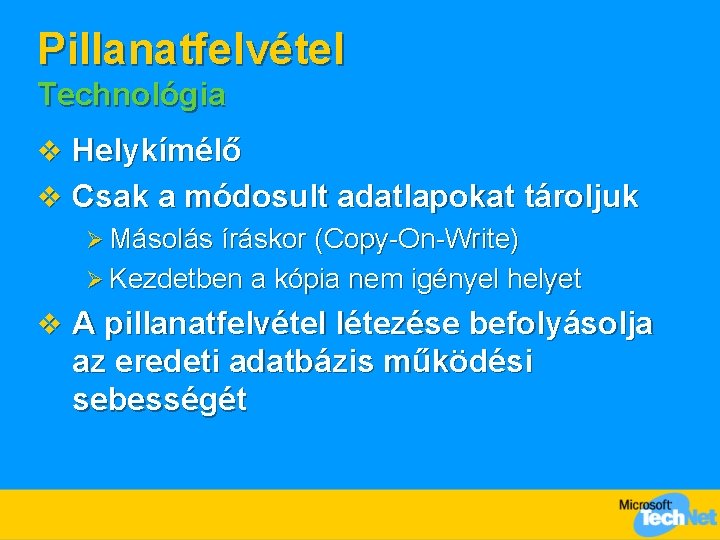 Pillanatfelvétel
Technológia

❖ Helykímélő
❖ Csak a módosult adatlapokat tároljuk
➢ Másolás íráskor (Copy-On-Write)
➢ Kezdetben a kópia nem igényel helyet
❖ A pillanatfelvétel létezése befolyásolja az eredeti adatbázis működési sebességét

Microsoft TechNet